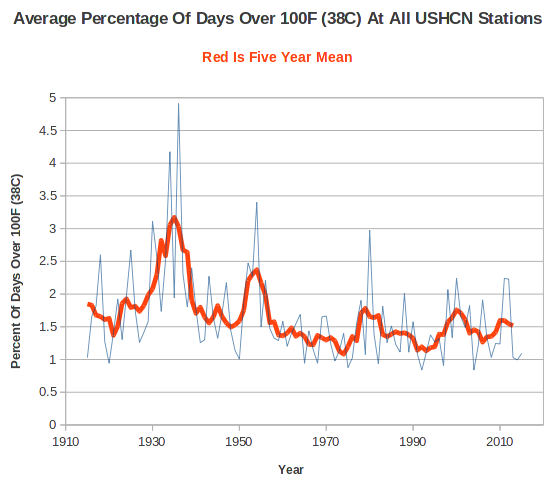 Average Percentage Of Days Over 100F (38C) At All USHCN Stations

Red Is Five Year Mean

Percent Of Days Over 100F (38C)

5
4.5
4
3.5
3
2.5
2
1.5
1
0.5
0

1910
1930
1950
1970
1990
2010

Year